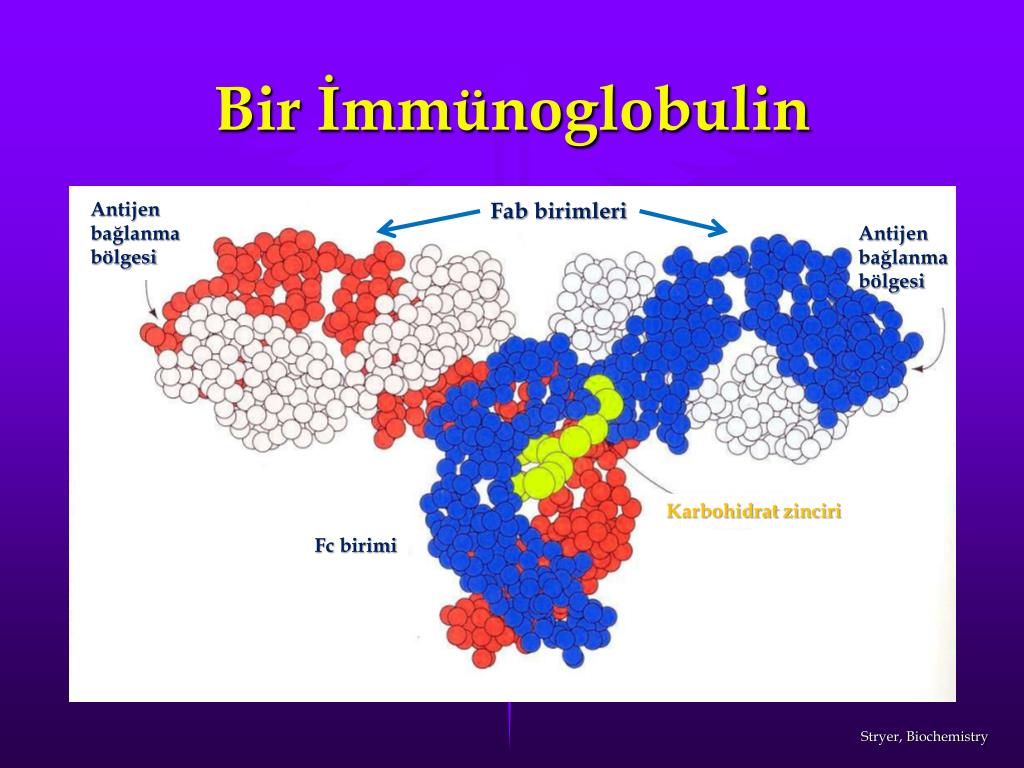 Bir İmmünoglobulin

Antijen bağlanma bölgesi

Fab birimleri

Antijen bağlanma bölgesi

Karbohidrat zinciri

Fc birimi

Stryer, Biochemistry